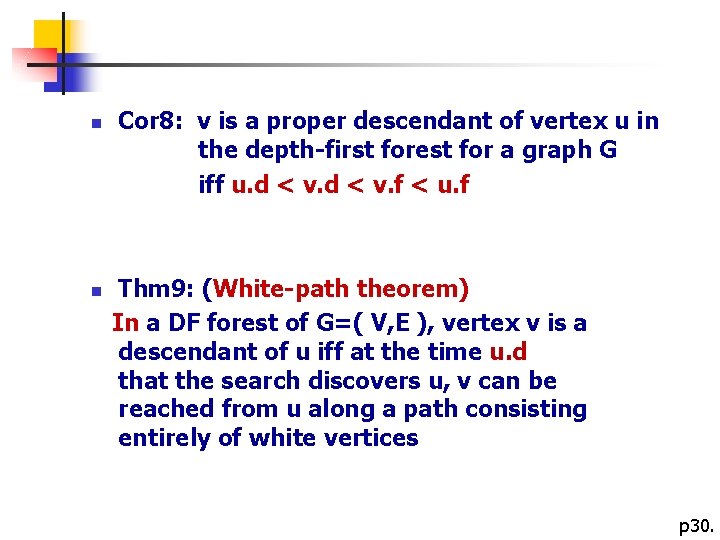 Cor8: v is a proper descendant of vertex u in the depth-first forest for a graph G iff u.d < v.d < v.f < u.f

Thm9: (White-path theorem)
In a DF forest of G=( V,E ), vertex v is a descendant of u iff at the time u.d that the search discovers u, v can be reached from u along a path consisting entirely of white vertices

p30.